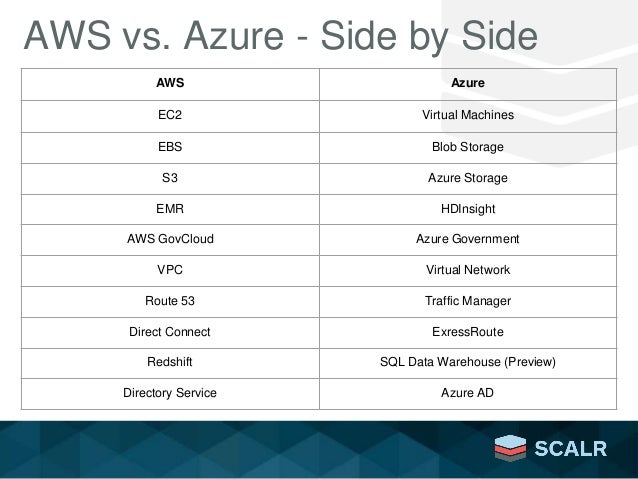 AWS vs. Azure - Side by Side

| AWS | Azure |
|---|---|
| EC2 | Virtual Machines |
| EBS | Blob Storage |
| S3 | Azure Storage |
| EMR | HDInsight |
| AWS GovCloud | Azure Government |
| VPC | Virtual Network |
| Route 53 | Traffic Manager |
| Direct Connect | ExressRoute |
| Redshift | SQL Data Warehouse (Preview) |
| Directory Service | Azure AD |

SCALR